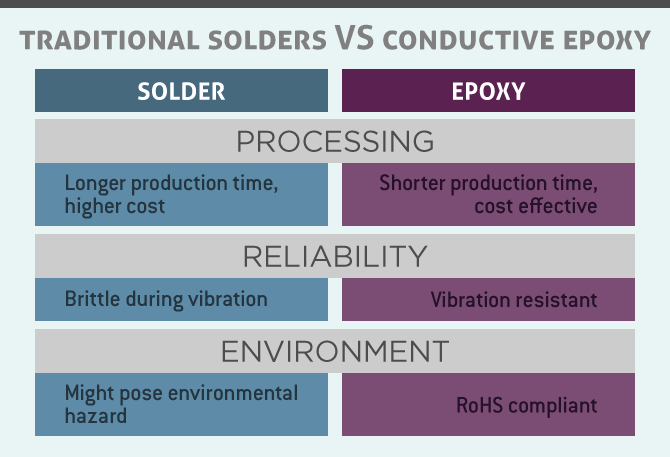 TRADITIONAL SOLDERS VS CONDUCTIVE EPOXY

| SOLDER | EPOXY |
|---|---|
| PROCESSING | |
| Longer production time, higher cost | Shorter production time, cost effective |
| RELIABILITY | |
| Brittle during vibration | Vibration resistant |
| ENVIRONMENT | |
| Might pose environmental hazard | RoHS compliant |